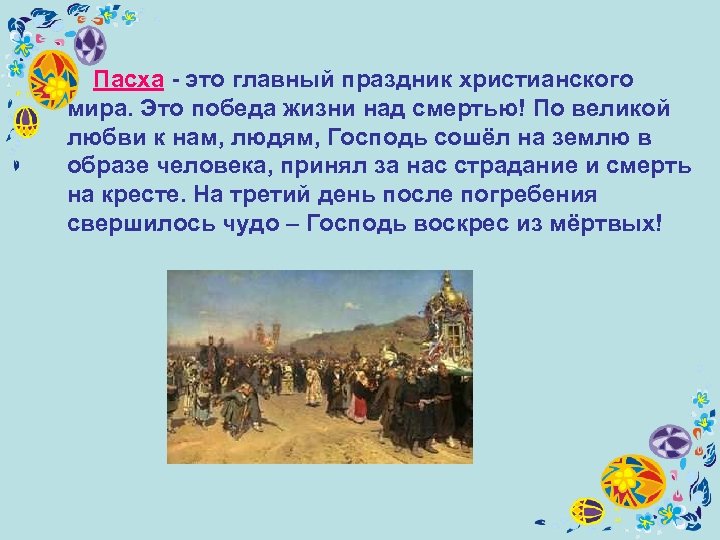 Пасха - это главный праздник христианского мира. Это победа жизни над смертью! По великой любви к нам, людям, Господь сошёл на землю в образе человека, принял за нас страдание и смерть на кресте. На третий день после погребения свершилось чудо – Господь воскрес из мёртвых!